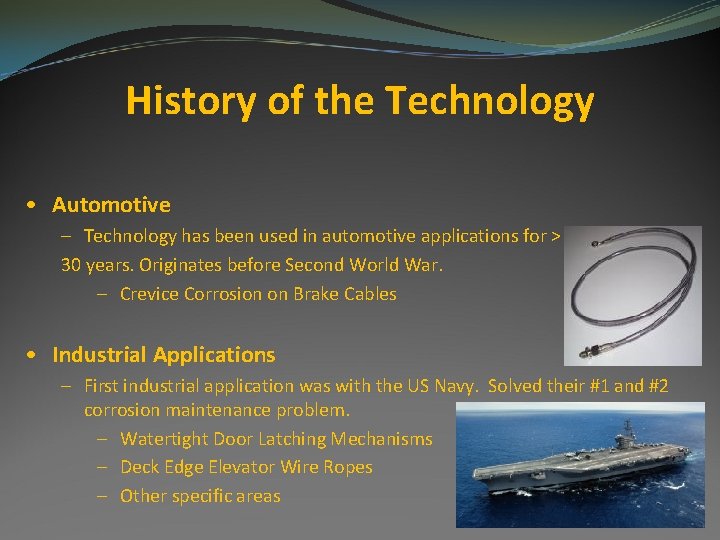 History of the Technology

• Automotive
– Technology has been used in automotive applications for > 30 years. Originates before Second World War.
– Crevice Corrosion on Brake Cables

• Industrial Applications
– First industrial application was with the US Navy. Solved their #1 and #2 corrosion maintenance problem.
– Watertight Door Latching Mechanisms
– Deck Edge Elevator Wire Ropes
– Other specific areas